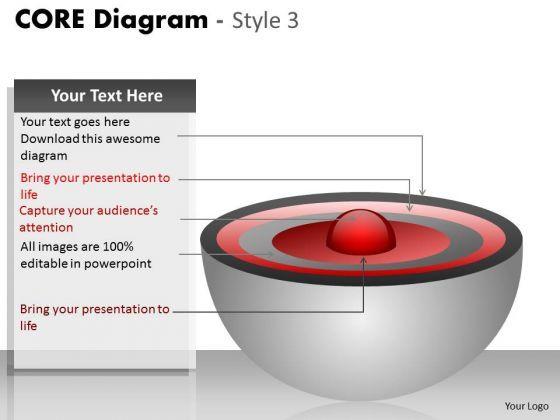 CORE Diagram - Style 3

Your Text Here

Your text goes here Download this awesome diagram

Bring your presentation to life

Capture your audience's attention

All images are 100% editable in powerpoint

Bring your presentation to life

Your Logo